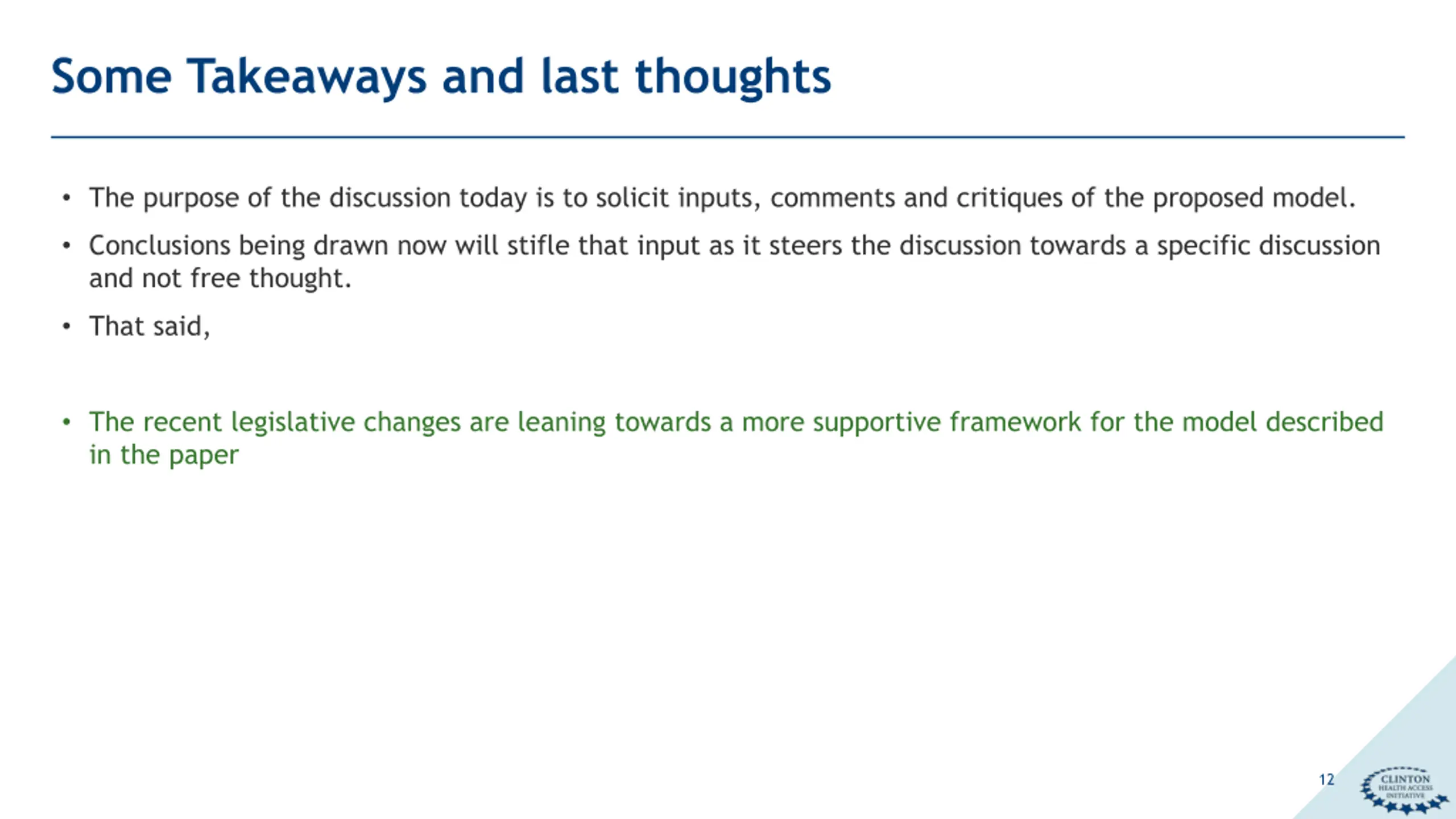 Some Takeaways and last thoughts

• The purpose of the discussion today is to solicit inputs, comments and critiques of the proposed model.

• Conclusions being drawn now will stifle that input as it steers the discussion towards a specific discussion and not free thought.

• That said,

• The recent legislative changes are leaning towards a more supportive framework for the model described in the paper

12

CLINTON HEALTH ACCESS INITIATIVE